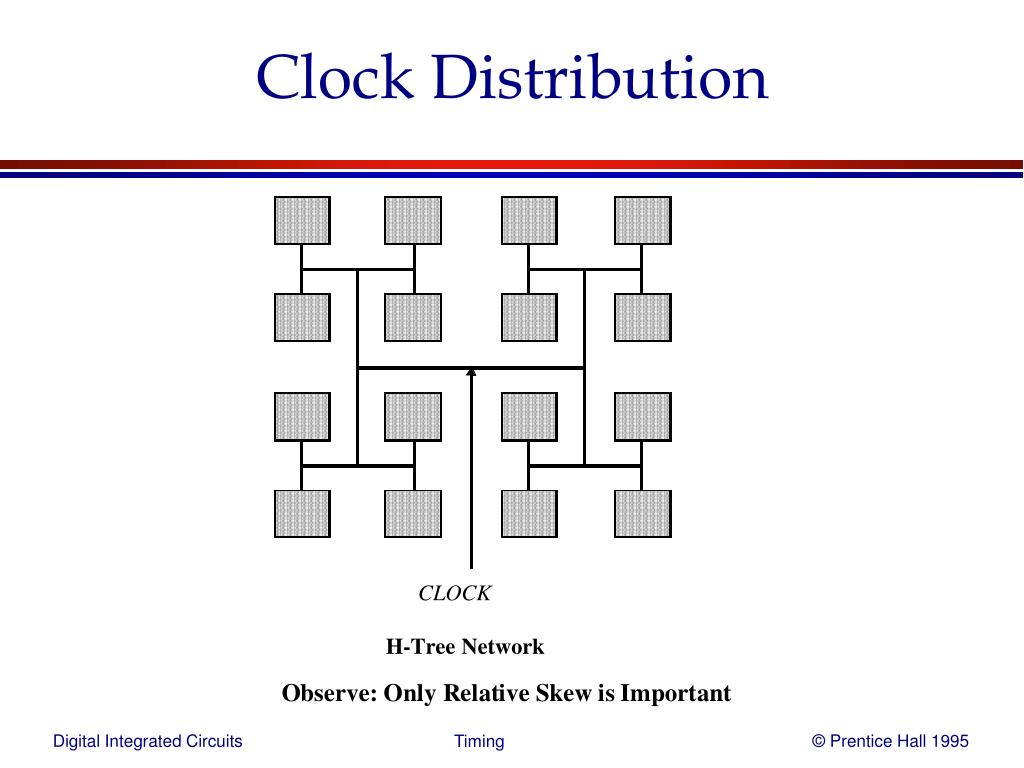 Clock Distribution

CLOCK

H-Tree Network

Observe: Only Relative Skew is Important

Digital Integrated Circuits

Timing

© Prentice Hall 1995